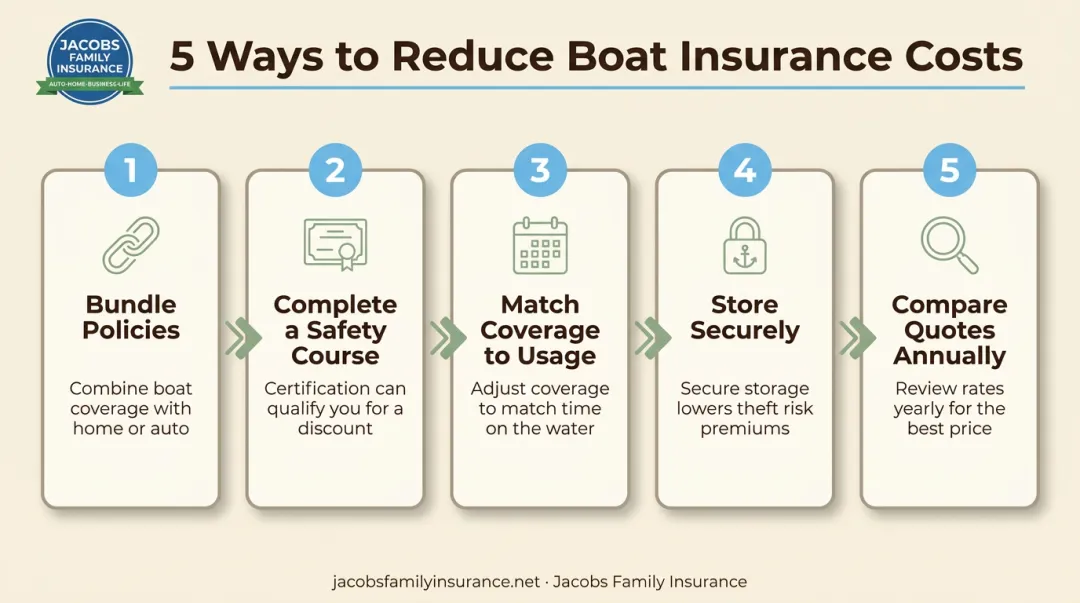 JACOBS FAMILY INSURANCE
AUTO·HOME·BUSINESS·LIFE

5 Ways to Reduce Boat Insurance Costs

1
Bundle Policies
Combine boat coverage with home or auto

2
Complete a Safety Course
Certification can qualify you for a discount

3
Match Coverage to Usage
Adjust coverage to match time on the water

4
Store Securely
Secure storage lowers theft risk premiums

5
Compare Quotes Annually
Review rates yearly for the best price

jacobsfamilyinsurance.net · Jacobs Family Insurance